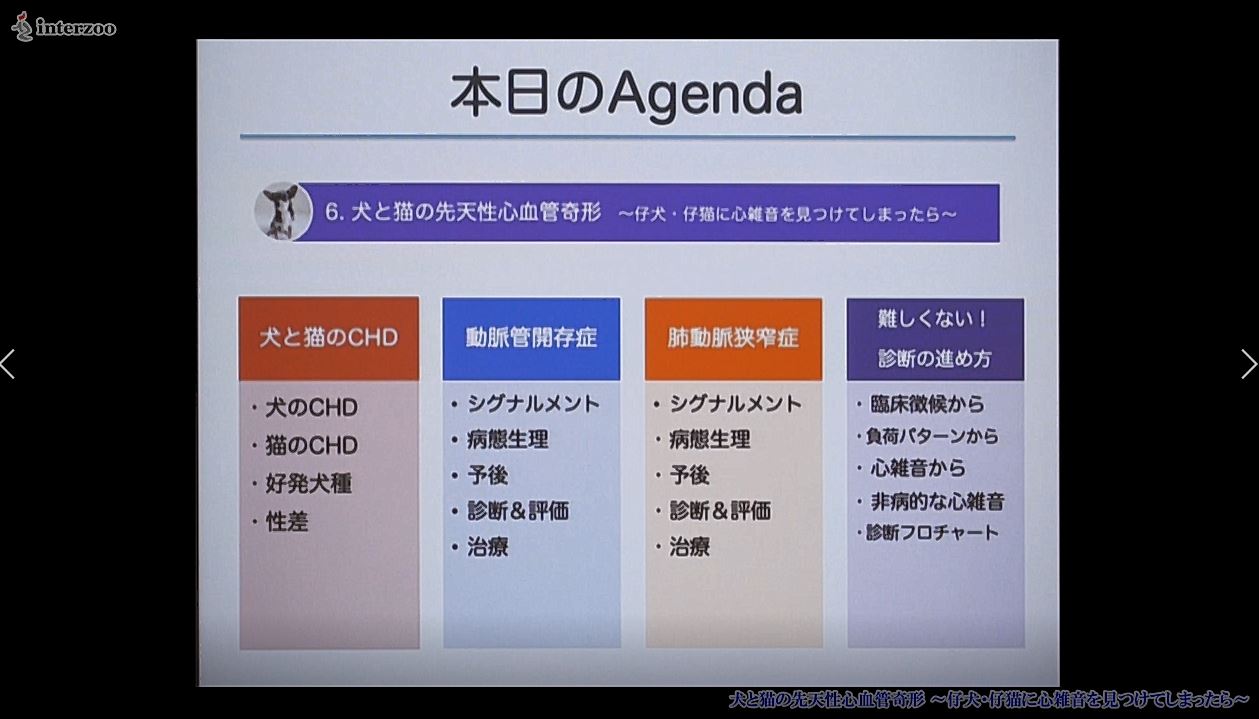 interzoo

本日のAgenda

6. 犬と猫の先天性心血管奇形 〜仔犬・仔猫に心雑音を見つけてしまったら〜

犬と猫のCHD
・犬のCHD
・猫のCHD
・好発犬種
・性差

動脈管開存症
・シグナルメント
・病態生理
・予後
・診断＆評価
・治療

肺動脈狭窄症
・シグナルメント
・病態生理
・予後
・診断＆評価
・治療

難しくない！
診断の進め方
・臨床徴候から
・負荷パターンから
・心雑音から
・非病的な心雑音
・診断フロチャート

犬と猫の先天性心血管奇形 〜仔犬・仔猫に心雑音を見つけてしまったら〜